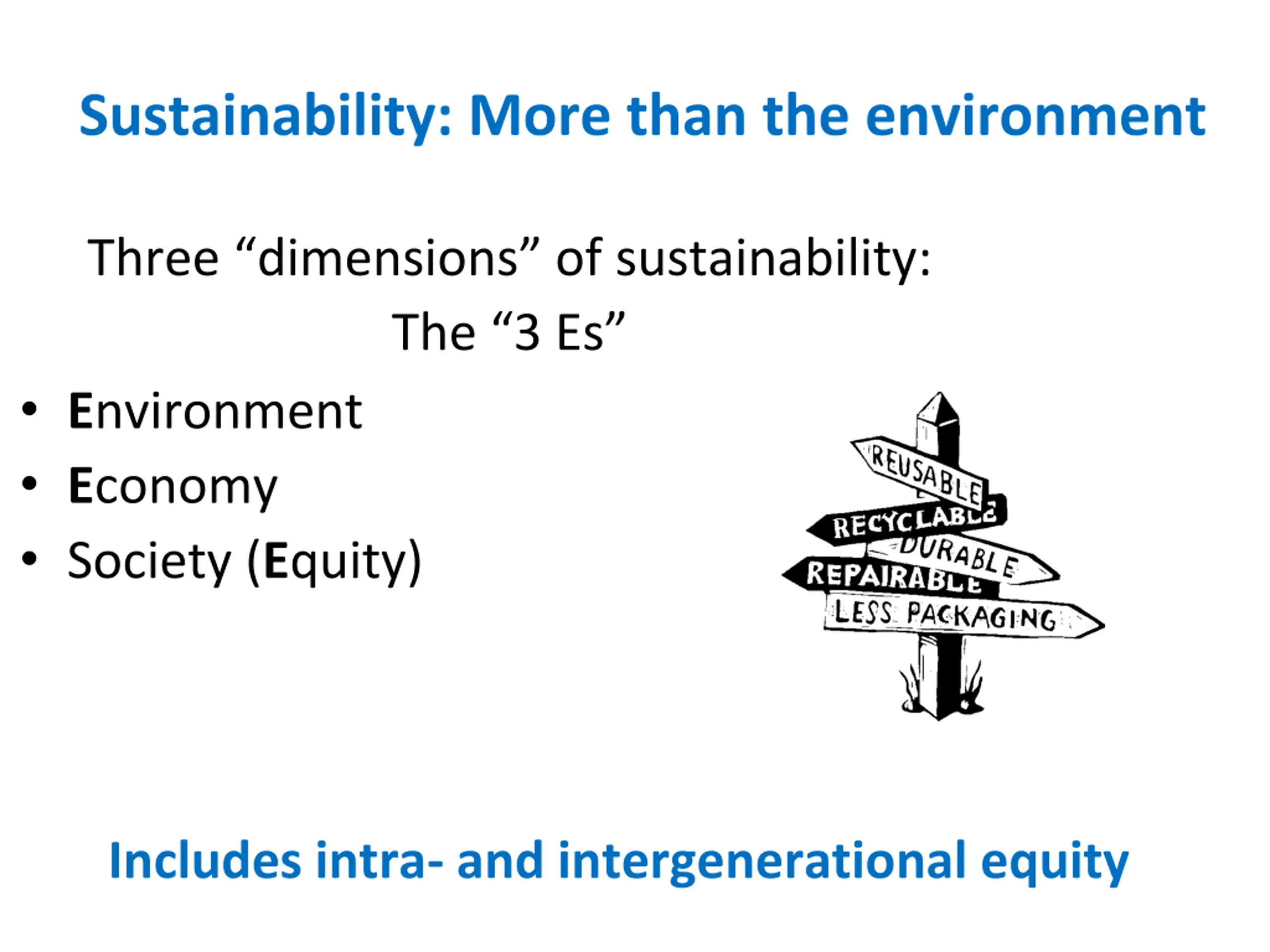 Sustainability: More than the environment

Three “dimensions” of sustainability:
The “3 Es”

• Environment
• Economy
• Society (Equity)

REUSABLE
RECYCLABLE
DURABLE
REPAIRABLE
LESS PACKAGING

Includes intra- and intergenerational equity